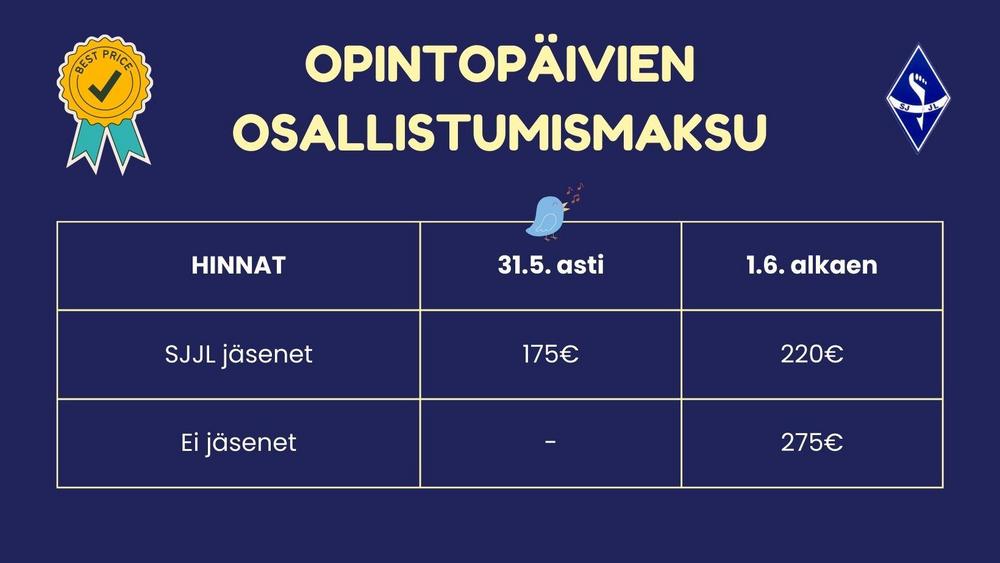 BEST PRICE

OPINTOPÄIVIEN OSALLISTUMISMAKSU

SJ JL

| HINNAT | 31.5. asti | 1.6. alkaen |
|---|---|---|
| SJJL jäsenet | 175€ | 220€ |
| Ei jäsenet | - | 275€ |